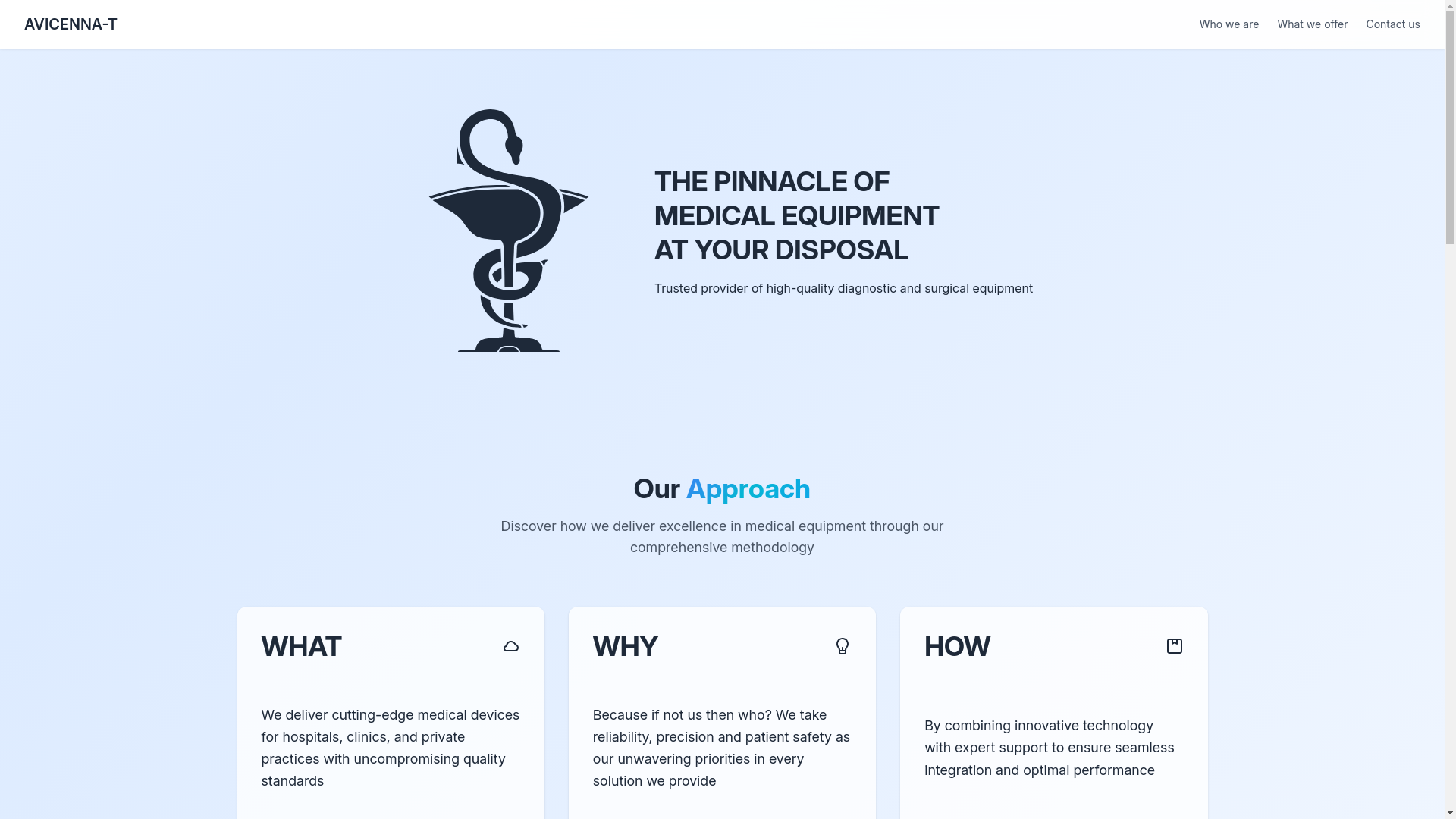 AVICENNA-T

Who we are What we offer Contact us

THE PINNACLE OF MEDICAL EQUIPMENT AT YOUR DISPOSAL

Trusted provider of high-quality diagnostic and surgical equipment

Our Approach

Discover how we deliver excellence in medical equipment through our comprehensive methodology

WHAT

We deliver cutting-edge medical devices for hospitals, clinics, and private practices with uncompromising quality standards

WHY

Because if not us then who? We take reliability, precision and patient safety as our unwavering priorities in every solution we provide

HOW

By combining innovative technology with expert support to ensure seamless integration and optimal performance